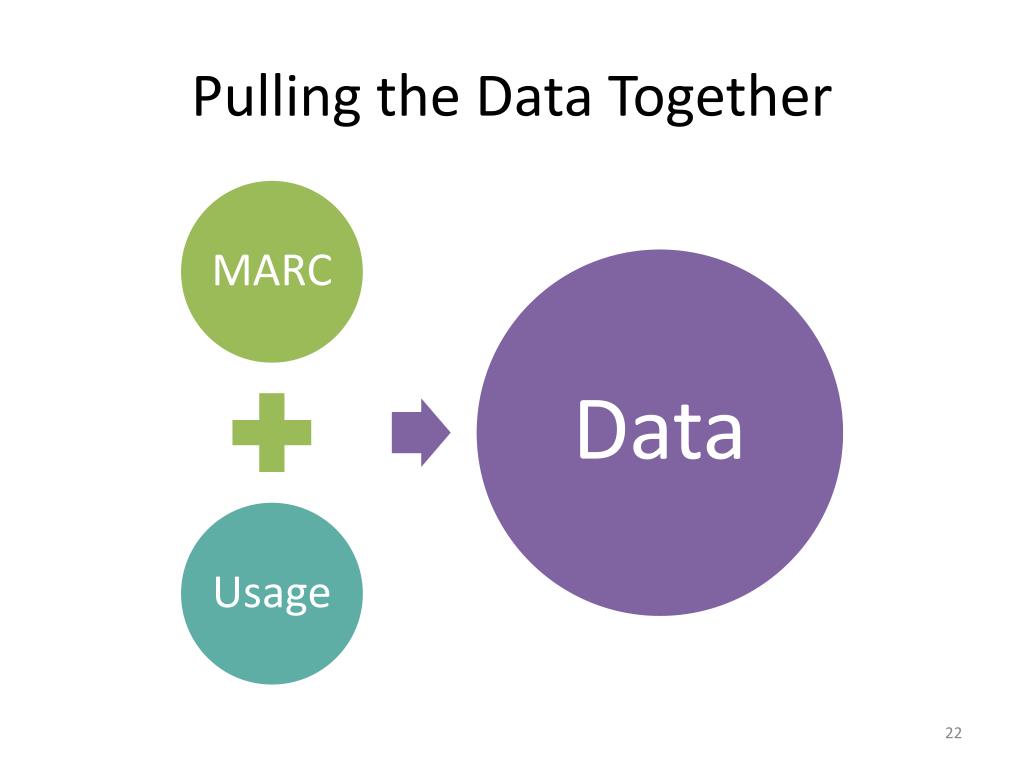 Pulling the Data Together

MARC

Usage

Data

22